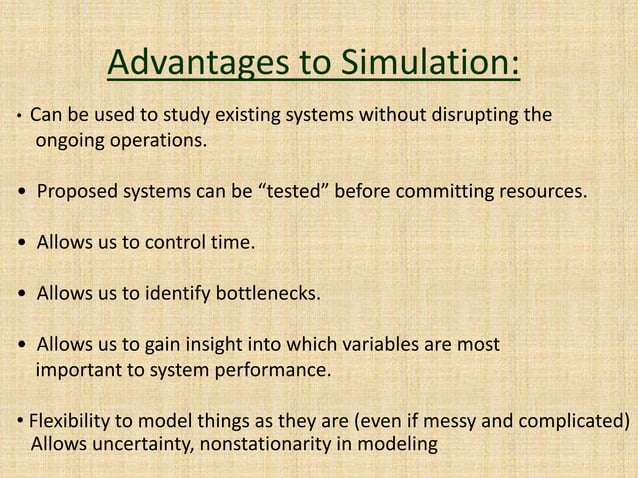 Advantages to Simulation:

• Can be used to study existing systems without disrupting the ongoing operations.

• Proposed systems can be “tested” before committing resources.

• Allows us to control time.

• Allows us to identify bottlenecks.

• Allows us to gain insight into which variables are most important to system performance.

• Flexibility to model things as they are (even if messy and complicated) Allows uncertainty, nonstationarity in modeling